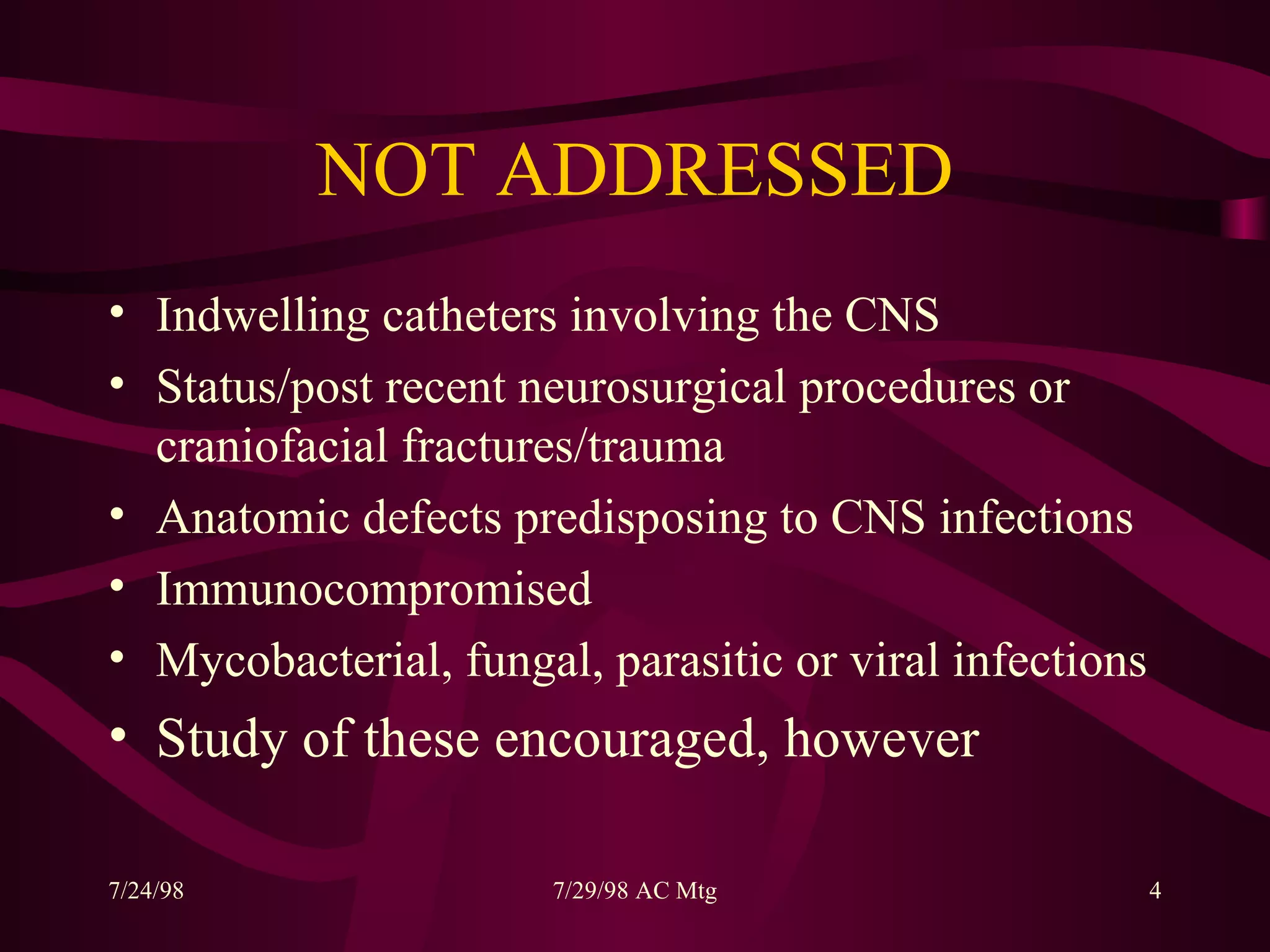 NOT ADDRESSED

• Indwelling catheters involving the CNS
• Status/post recent neurosurgical procedures or craniofacial fractures/trauma
• Anatomic defects predisposing to CNS infections
• Immunocompromised
• Mycobacterial, fungal, parasitic or viral infections
• Study of these encouraged, however

7/24/98

7/29/98 AC Mtg

4